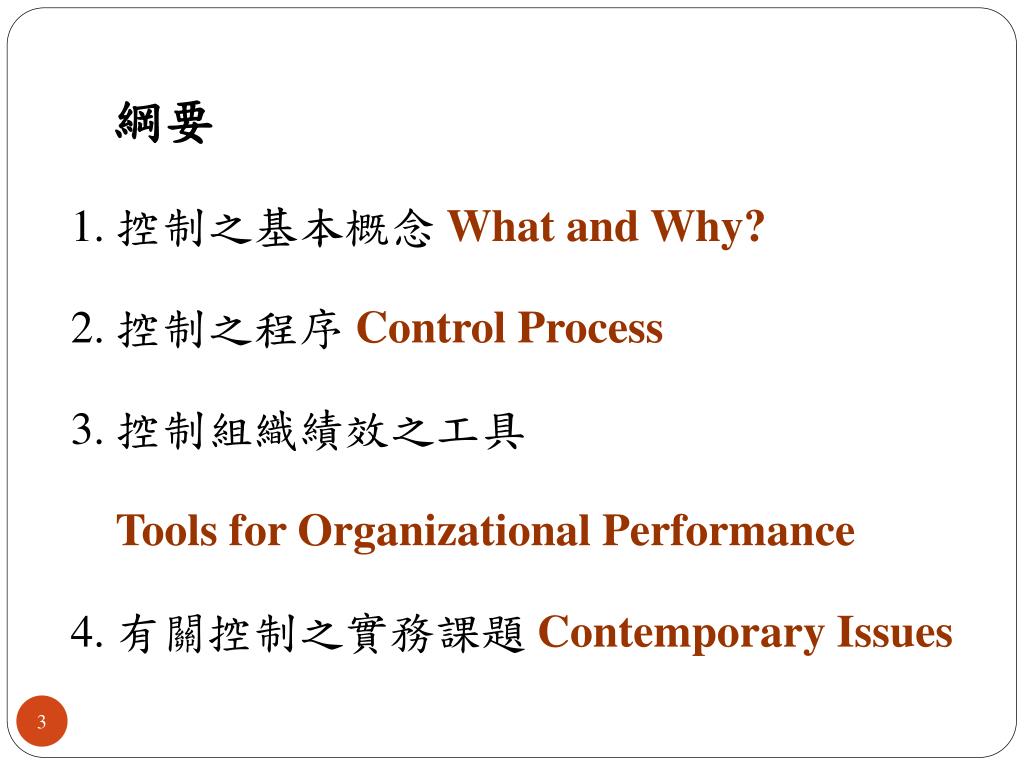 綱要

1. 控制之基本概念 What and Why?

2. 控制之程序 Control Process

3. 控制組織績效之工具

Tools for Organizational Performance

4. 有關控制之實務課題 Contemporary Issues

3